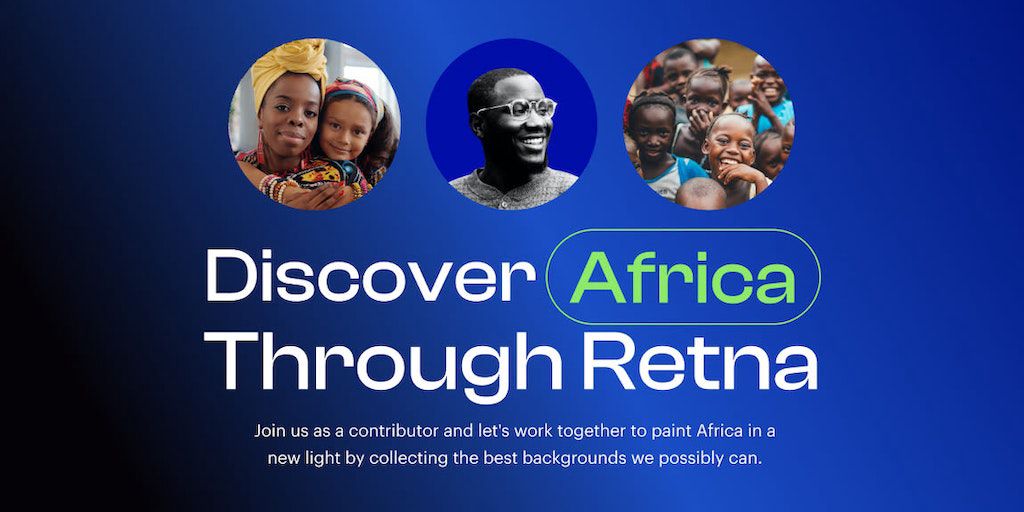 Discover Africa
Through Retna

Join us as a contributor and let's work together to paint Africa in a new light by collecting the best backgrounds we possibly can.